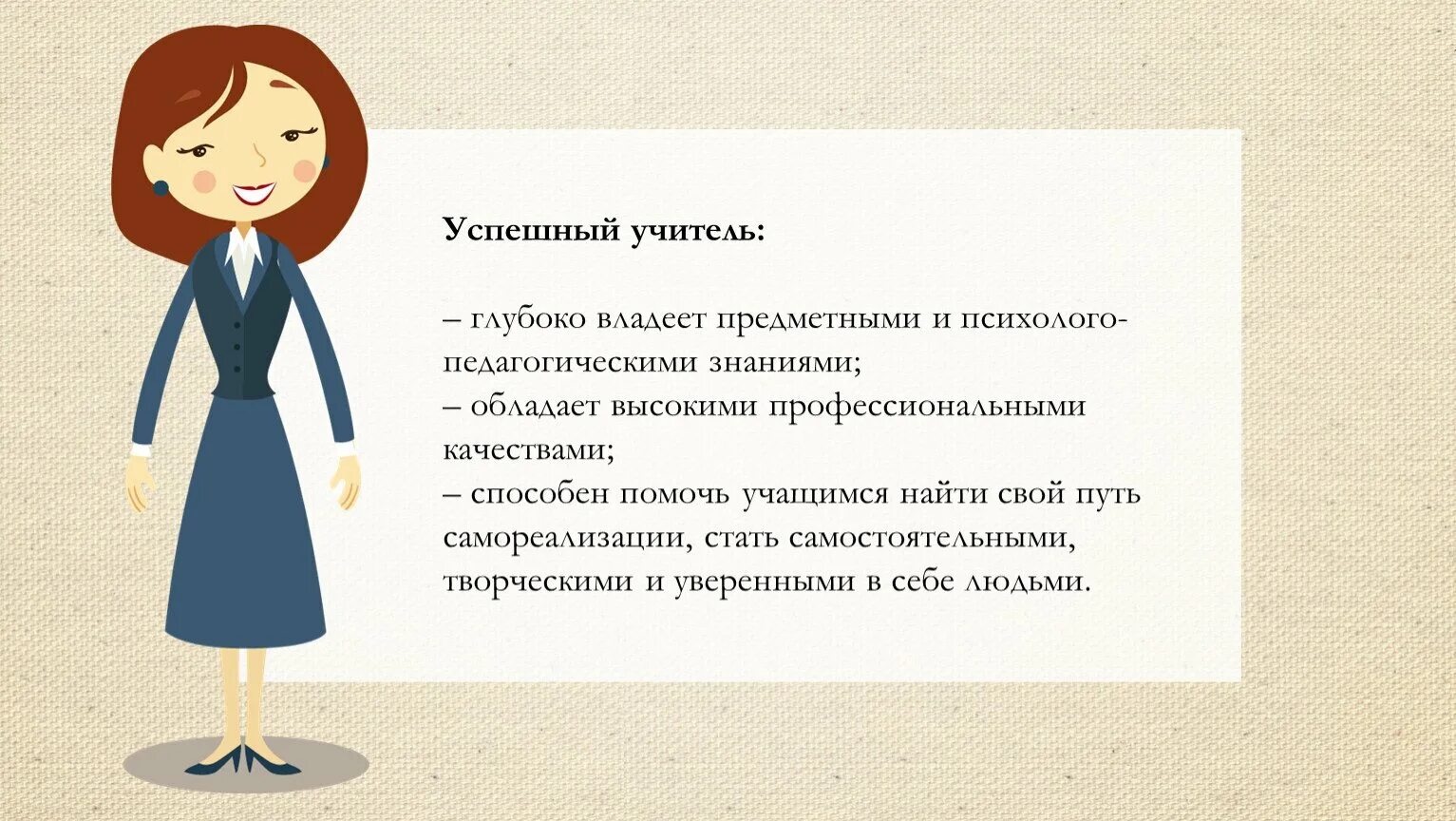 Успешный учитель:

– глубоко владеет предметными и психолого-педагогическими знаниями;
– обладает высокими профессиональными качествами;
– способен помочь учащимся найти свой путь самореализации, стать самостоятельными, творческими и уверенными в себе людьми.